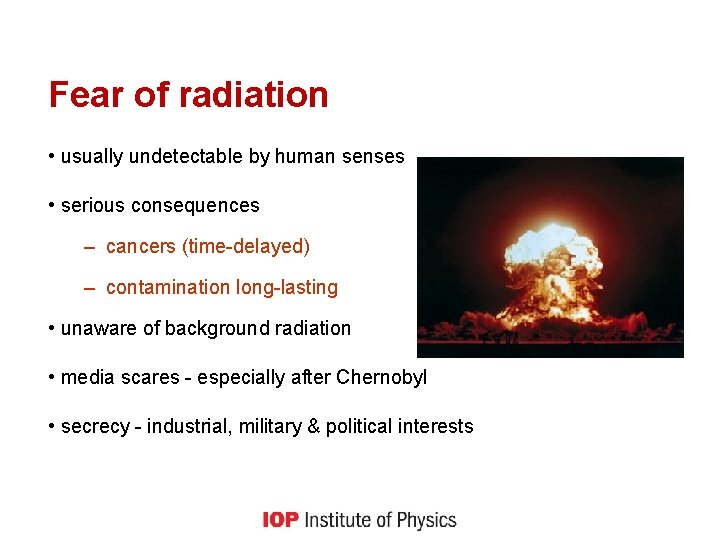 Fear of radiation

• usually undetectable by human senses

• serious consequences

– cancers (time-delayed)

– contamination long-lasting

• unaware of background radiation

• media scares - especially after Chernobyl

• secrecy - industrial, military & political interests

IOP Institute of Physics